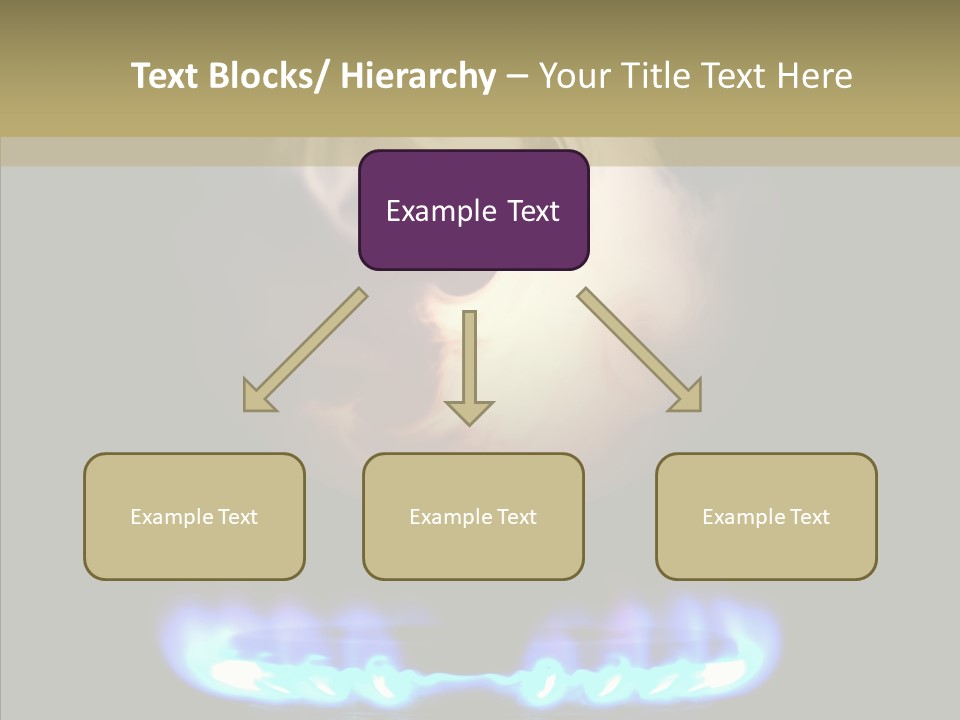 Text Blocks/ Hierarchy – Your Title Text Here

Example Text

Example Text

Example Text

Example Text